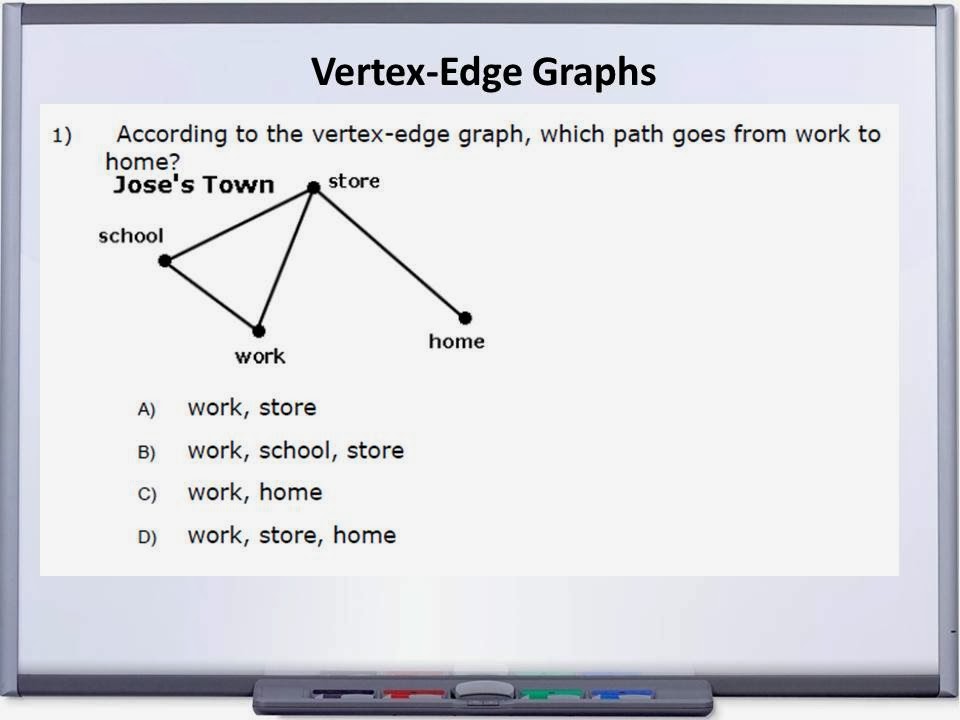 Vertex-Edge Graphs

1) According to the vertex-edge graph, which path goes from work to home?

Jose's Town

store

school

work

home

A) work, store

B) work, school, store

C) work, home

D) work, store, home